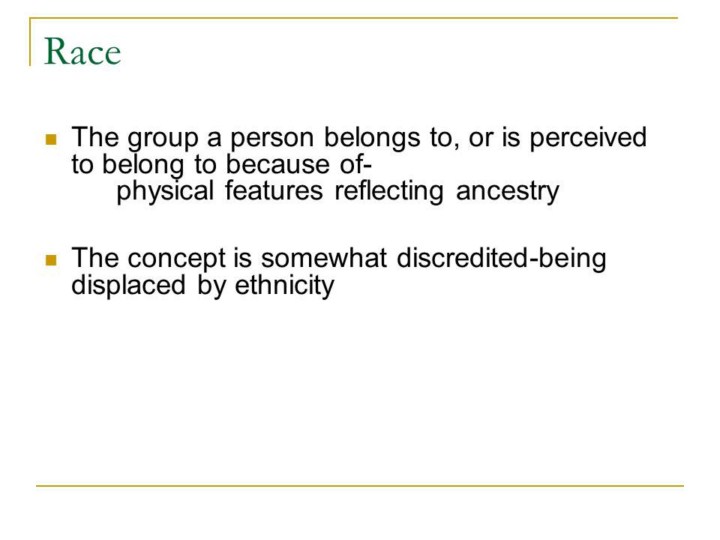 Race

- The group a person belongs to, or is perceived to belong to because of-
physical features reflecting ancestry

- The concept is somewhat discredited-being displaced by ethnicity